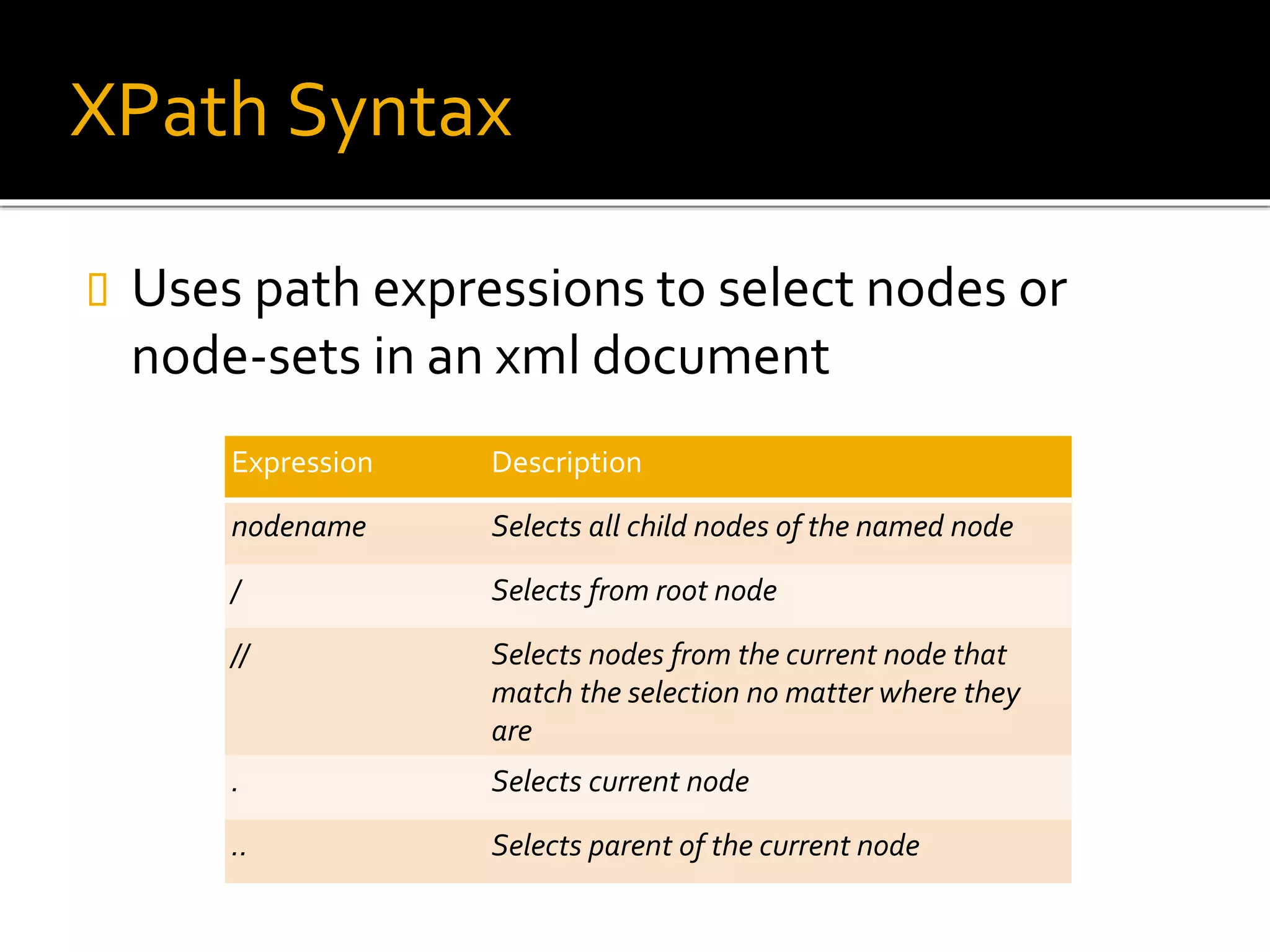 XPath Syntax

Uses path expressions to select nodes or node-sets in an xml document

| Expression | Description |
|---|---|
| nodename | Selects all child nodes of the named node |
| / | Selects from root node |
| // | Selects nodes from the current node that match the selection no matter where they are |
| . | Selects current node |
| .. | Selects parent of the current node |